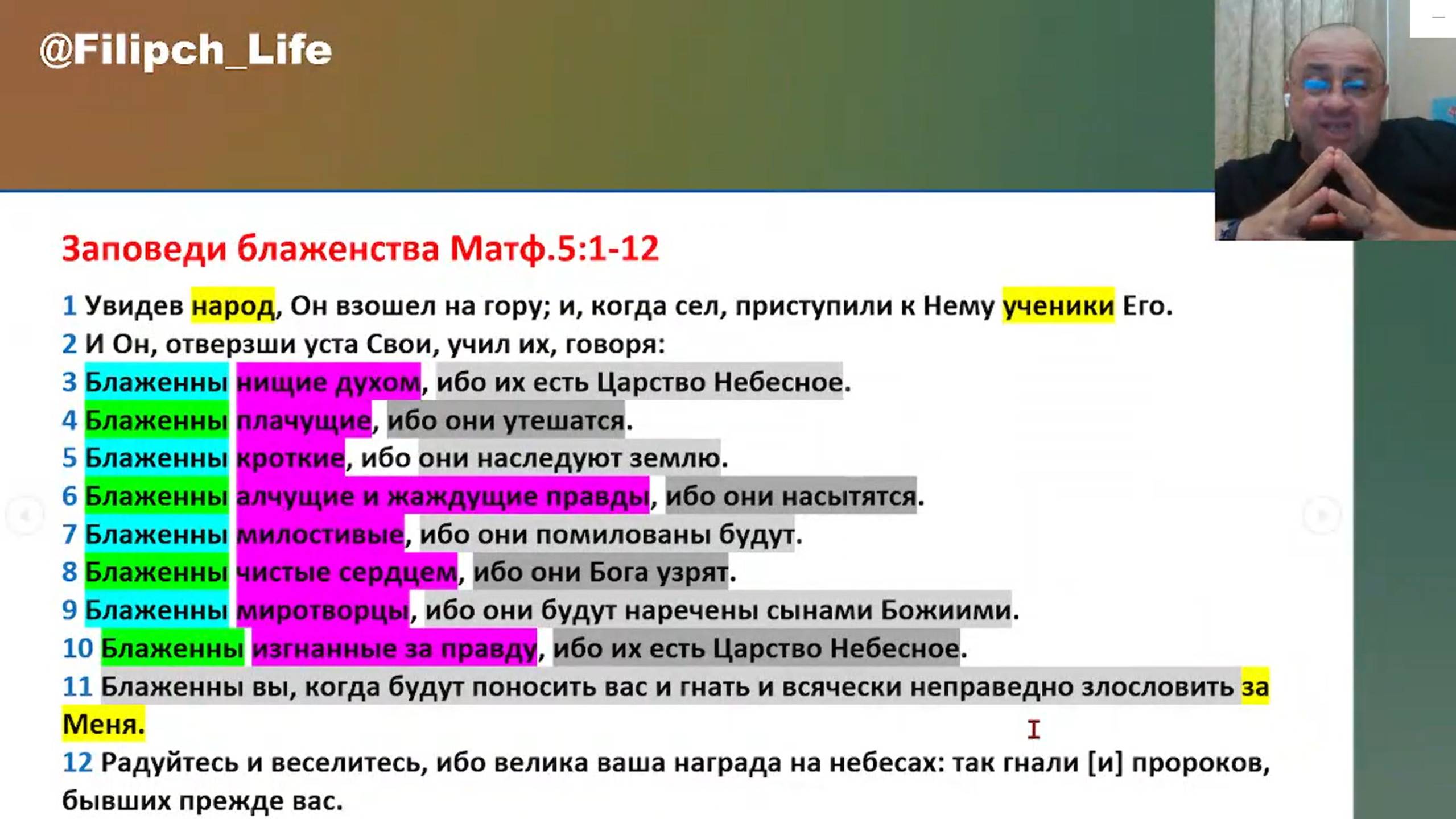 @Filipch_Life

Заповеди блаженства Матф.5:1-12

1 Увидев народ, Он взошел на гору; и, когда сел, приступили к Нему ученики Его.
2 И Он, отверзши уста Свои, учил их, говоря:
3 Блаженны нищие духом, ибо их есть Царство Небесное.
4 Блаженны плачущие, ибо они утешатся.
5 Блаженны кроткие, ибо они наследуют землю.
6 Блаженны алчущие и жаждущие правды, ибо они насытятся.
7 Блаженны милостивые, ибо они помилованы будут.
8 Блаженны чистые сердцем, ибо они Бога узрят.
9 Блаженны миротворцы, ибо они будут наречены сынами Божиими.
10 Блаженны изгнанные за правду, ибо их есть Царство Небесное.
11 Блаженны вы, когда будут поносить вас и гнать и всячески неправедно злословить за Меня.
12 Радуйтесь и веселитесь, ибо велика ваша награда на небесах: так гнали [и] пророков, бывших прежде вас.